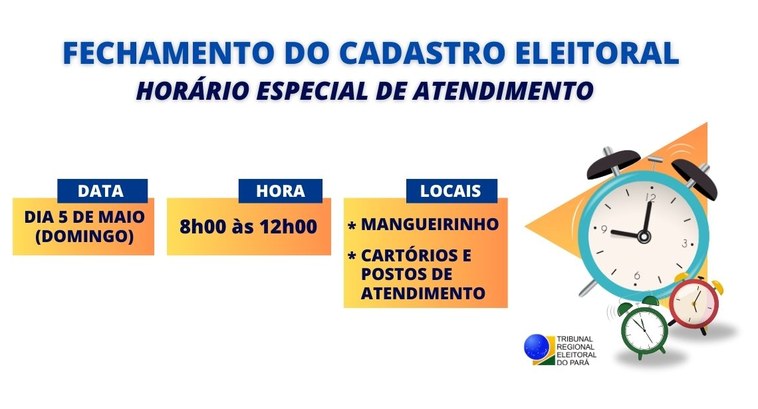 FECHAMENTO DO CADASTRO ELEITORAL
HORÁRIO ESPECIAL DE ATENDIMENTO

DATA
DIA 5 DE MAIO (DOMINGO)

HORA
8h00 às 12h00

LOCAIS
* MANGUEIRINHO
* CARTÓRIOS E POSTOS DE ATENDIMENTO

12
9
3
6

TRIBUNAL REGIONAL ELEITORAL DO PARÁ